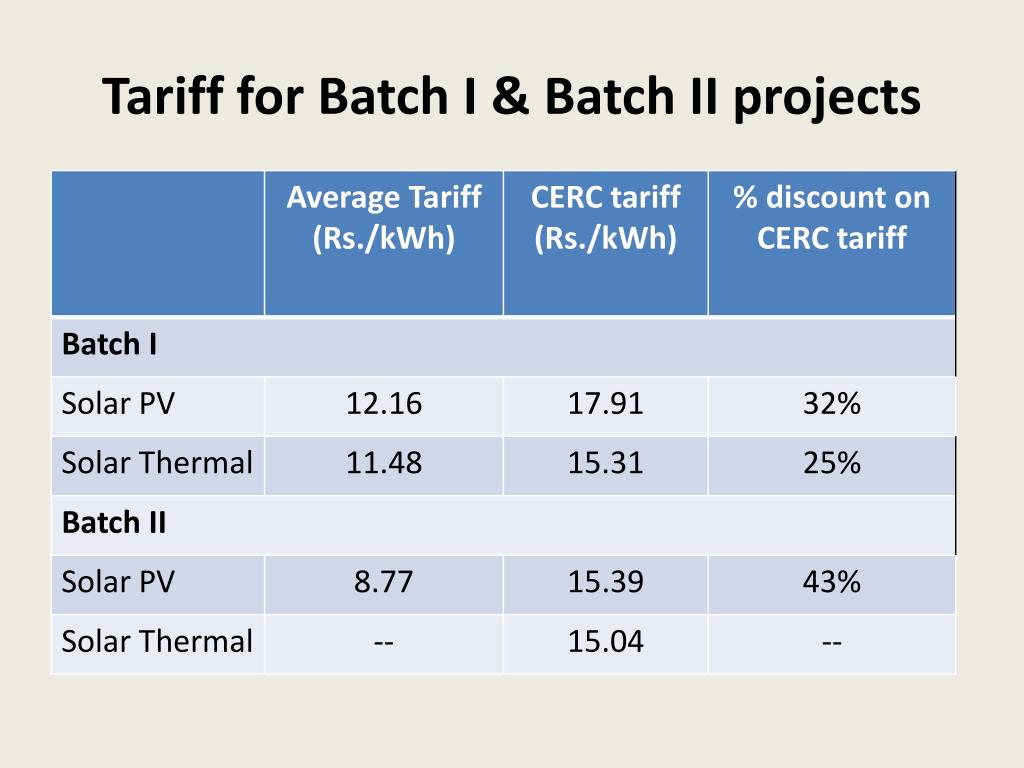 Tariff for Batch I & Batch II projects

| | Average Tariff (Rs./kWh) | CERC tariff (Rs./kWh) | % discount on CERC tariff |
|---|---|---|---|
| **Batch I** | | | |
| Solar PV | 12.16 | 17.91 | 32% |
| Solar Thermal | 11.48 | 15.31 | 25% |
| **Batch II** | | | |
| Solar PV | 8.77 | 15.39 | 43% |
| Solar Thermal | -- | 15.04 | -- |